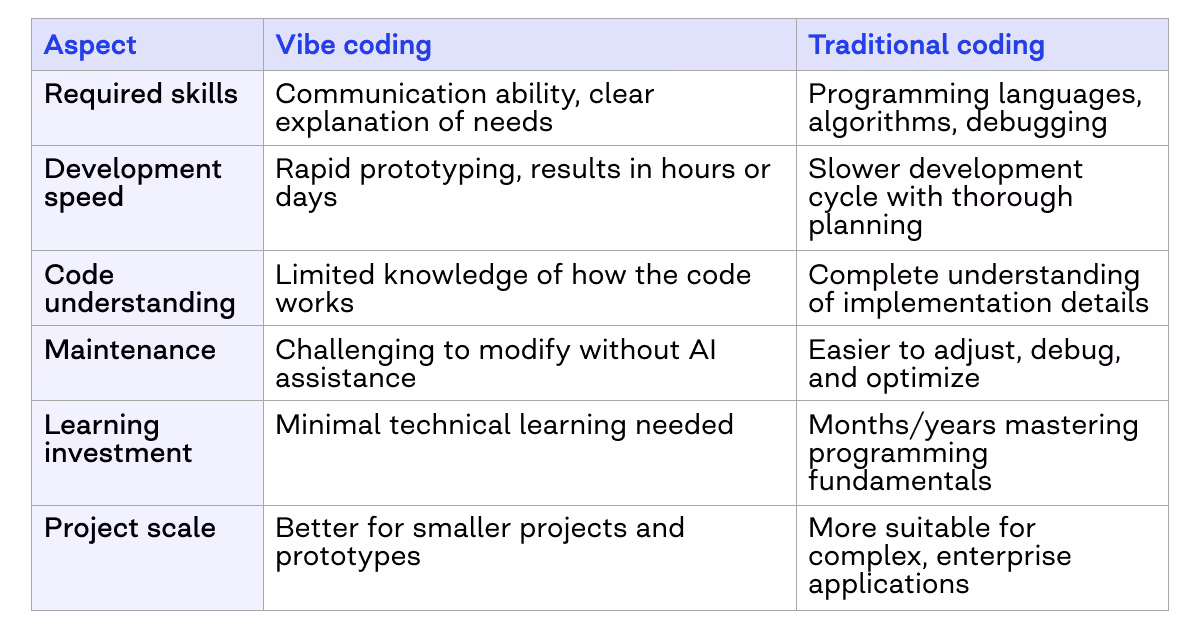 | Aspect | Vibe coding | Traditional coding |
|---|---|---|
| Required skills | Communication ability, clear explanation of needs | Programming languages, algorithms, debugging |
| Development speed | Rapid prototyping, results in hours or days | Slower development cycle with thorough planning |
| Code understanding | Limited knowledge of how the code works | Complete understanding of implementation details |
| Maintenance | Challenging to modify without AI assistance | Easier to adjust, debug, and optimize |
| Learning investment | Minimal technical learning needed | Months/years mastering programming fundamentals |
| Project scale | Better for smaller projects and prototypes | More suitable for complex, enterprise applications |